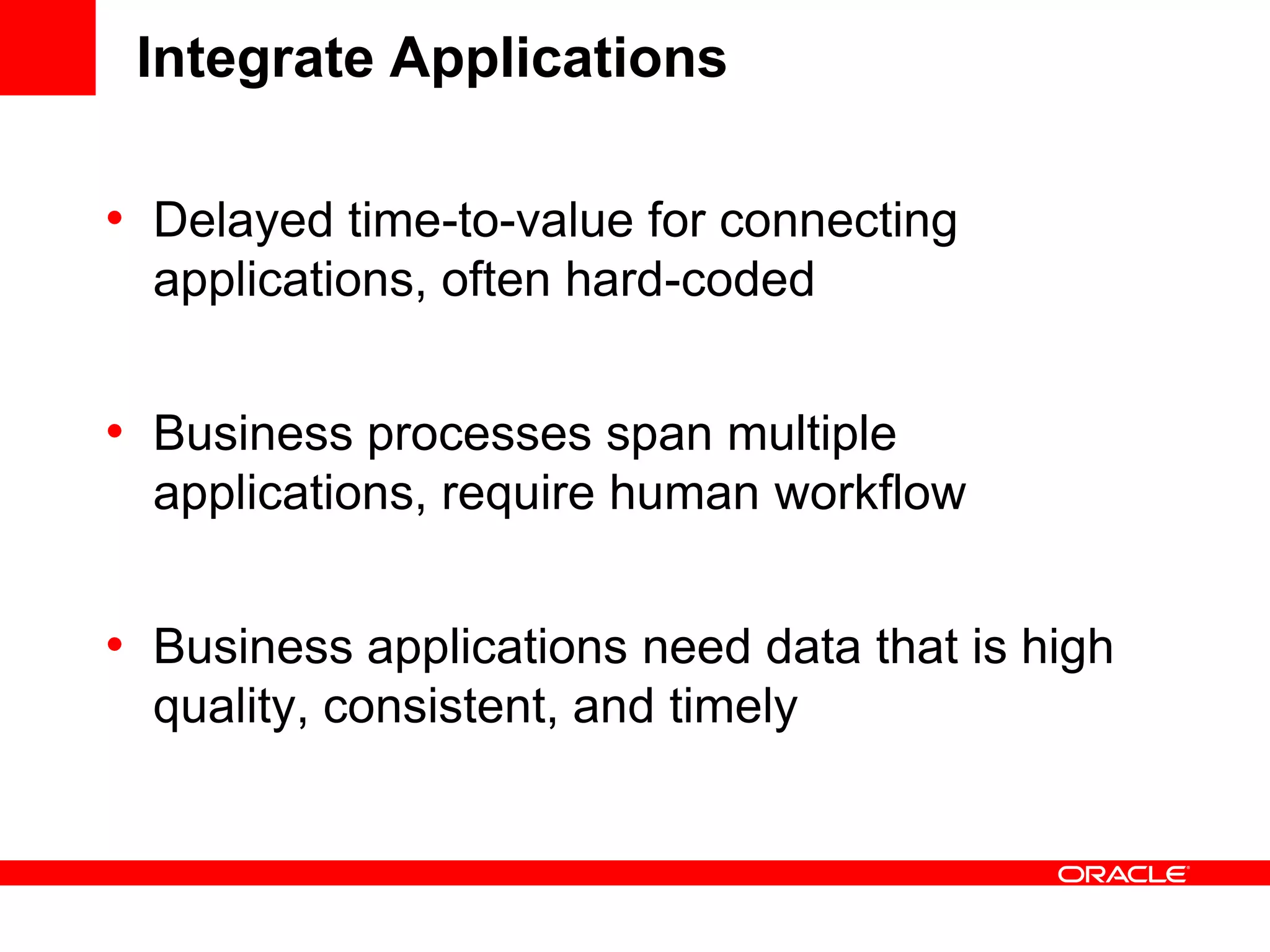 Integrate Applications

• Delayed time-to-value for connecting applications, often hard-coded

• Business processes span multiple applications, require human workflow

• Business applications need data that is high quality, consistent, and timely

ORACLE